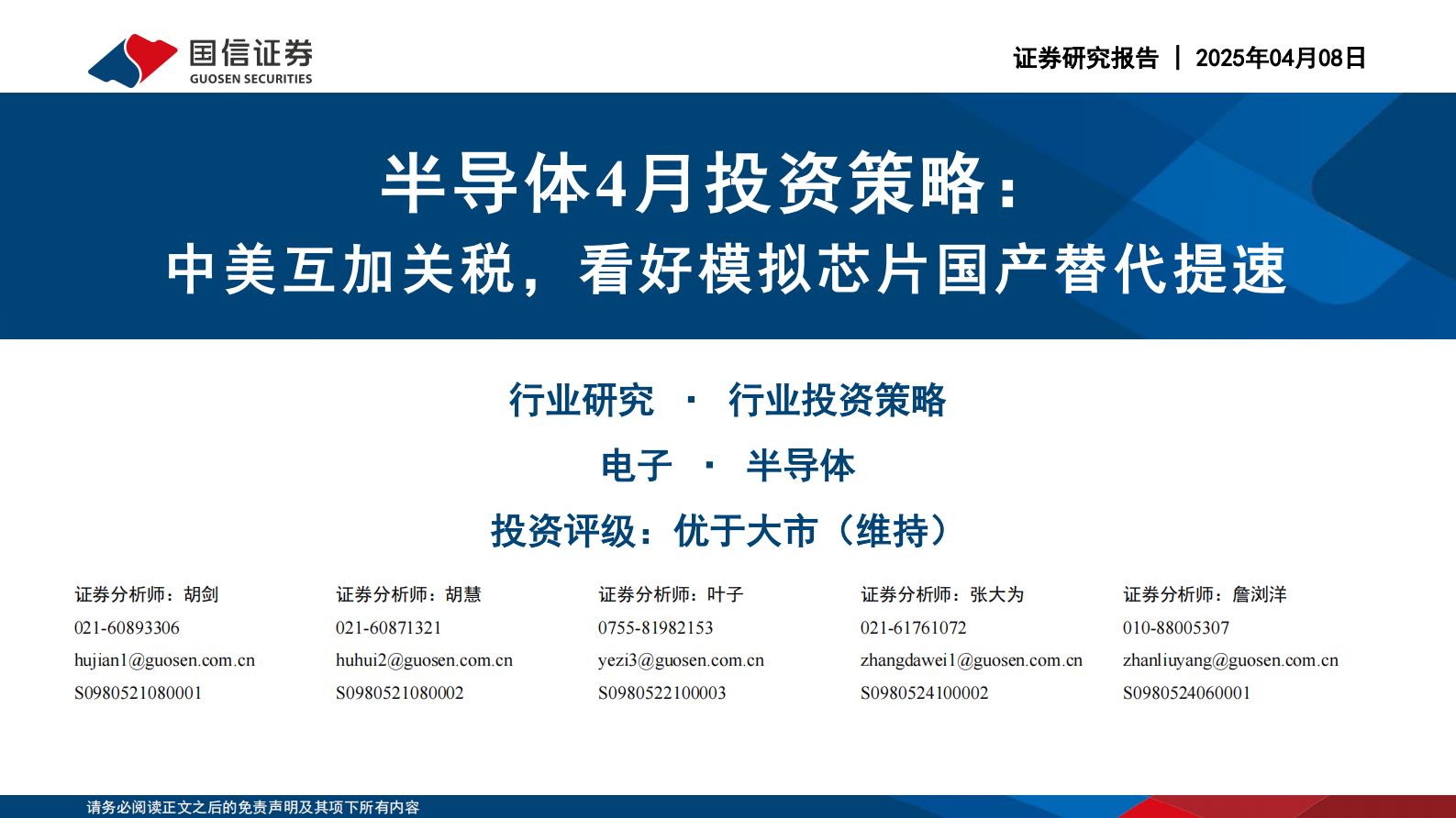 国信证券
GUOSEN SECURITIES

证券研究报告 | 2025年04月08日

半导体4月投资策略：
中美互加关税，看好模拟芯片国产替代提速

行业研究 · 行业投资策略

电子 · 半导体

投资评级：优于大市（维持）

证券分析师：胡剑
021-60893306
hujian1@guosen.com.cn
S0980521080001

证券分析师：胡慧
021-60871321
huhui2@guosen.com.cn
S0980521080002

证券分析师：叶子
0755-81982153
yezi3@guosen.com.cn
S0980522100003

证券分析师：张大为
021-61761072
zhangdawei1@guosen.com.cn
S0980524100002

证券分析师：詹浏洋
010-88005307
zhanliuyang@guosen.com.cn
S0980524060001

请务必阅读正文之后的免责声明及其项下所有内容